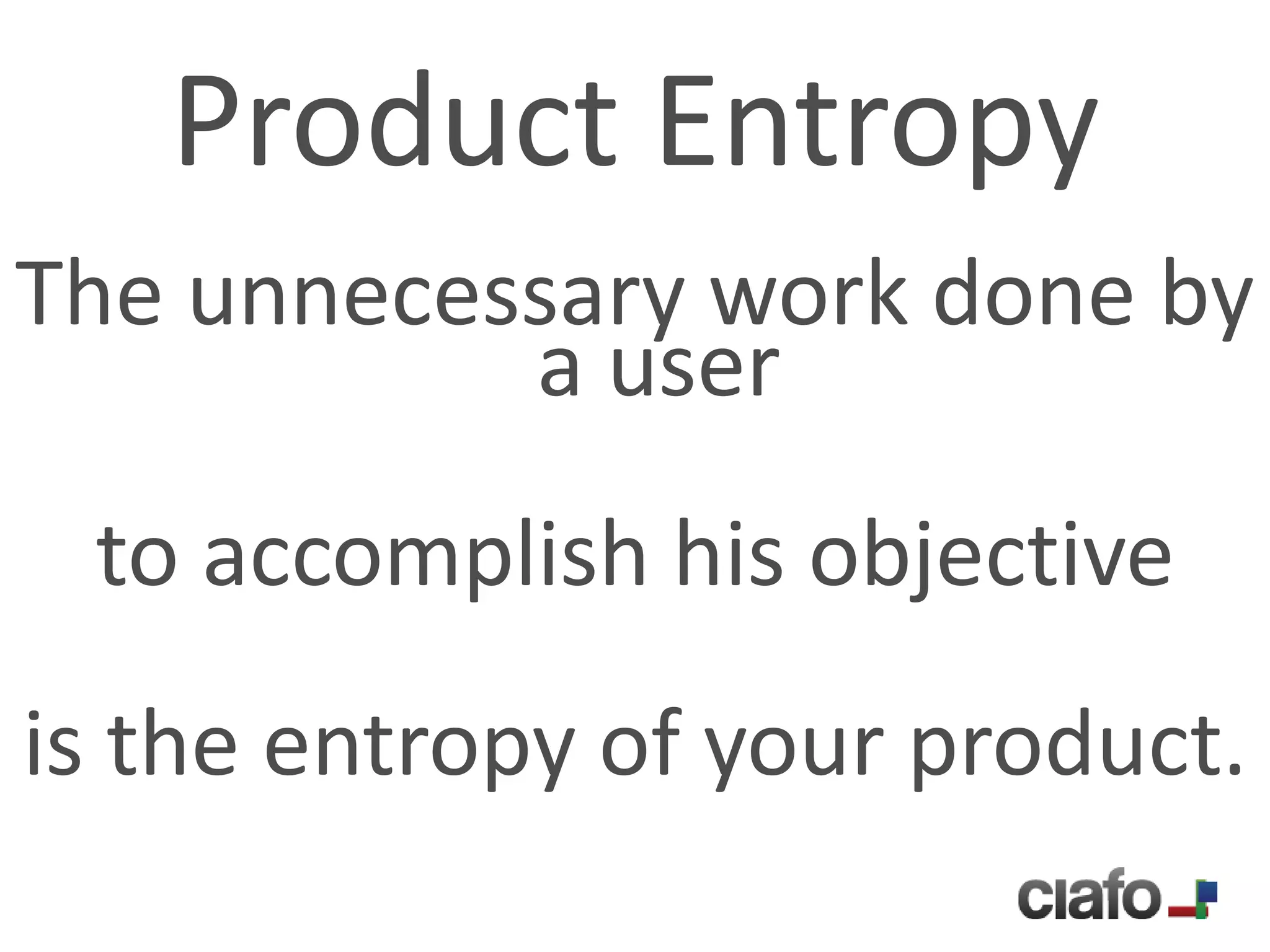 Product Entropy

The unnecessary work done by a user

to accomplish his objective

is the entropy of your product.

ciafo